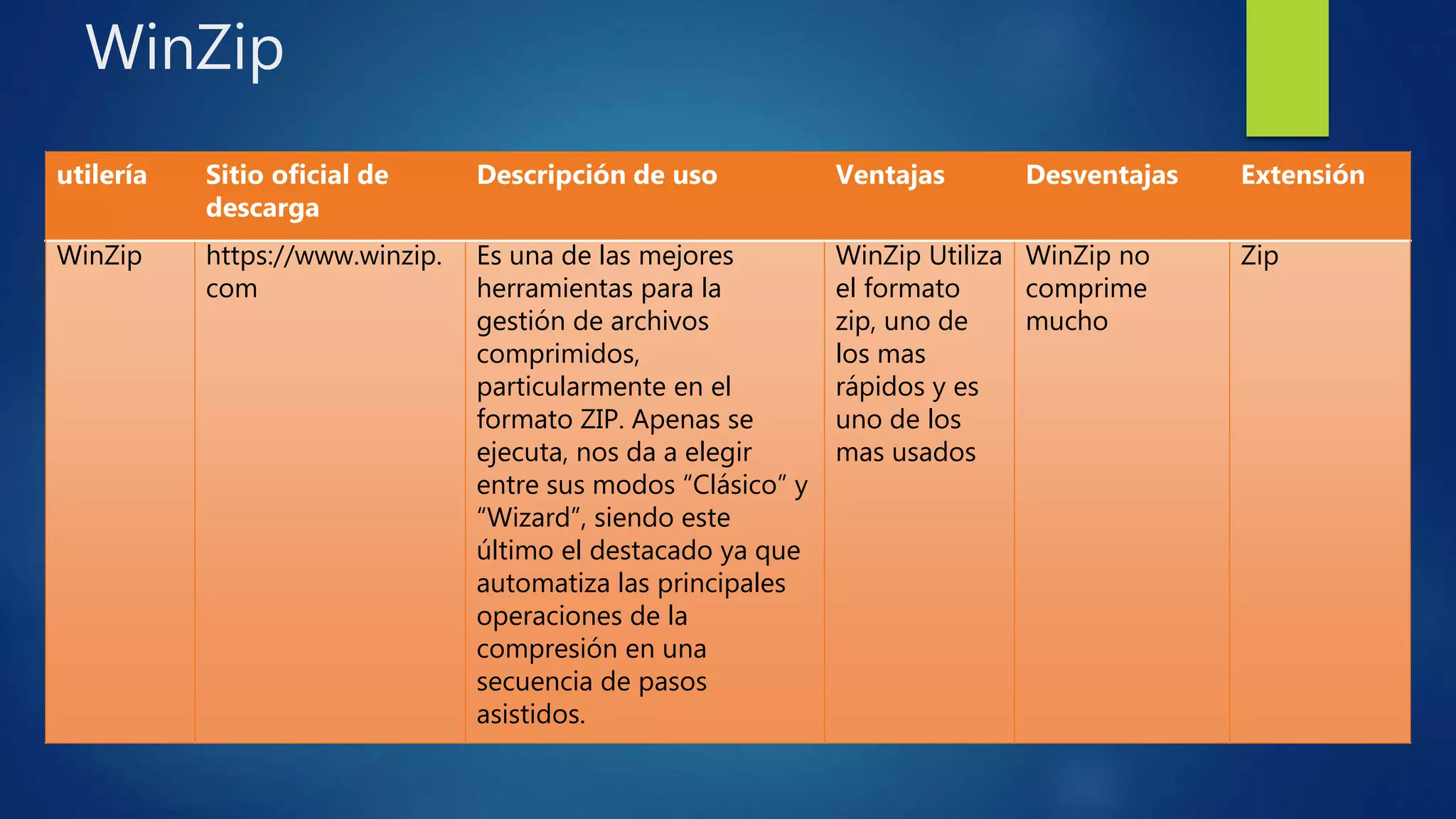 WinZip

| utilería | Sitio oficial de descarga | Descripción de uso | Ventajas | Desventajas | Extensión |
|---|---|---|---|---|---|
| WinZip | https://www.winzip.com | Es una de las mejores herramientas para la gestión de archivos comprimidos, particularmente en el formato ZIP. Apenas se ejecuta, nos da a elegir entre sus modos “Clásico” y “Wizard”, siendo este último el destacado ya que automatiza las principales operaciones de la compresión en una secuencia de pasos asistidos. | WinZip Utiliza el formato zip, uno de los mas rápidos y es uno de los mas usados | WinZip no comprime mucho | Zip |